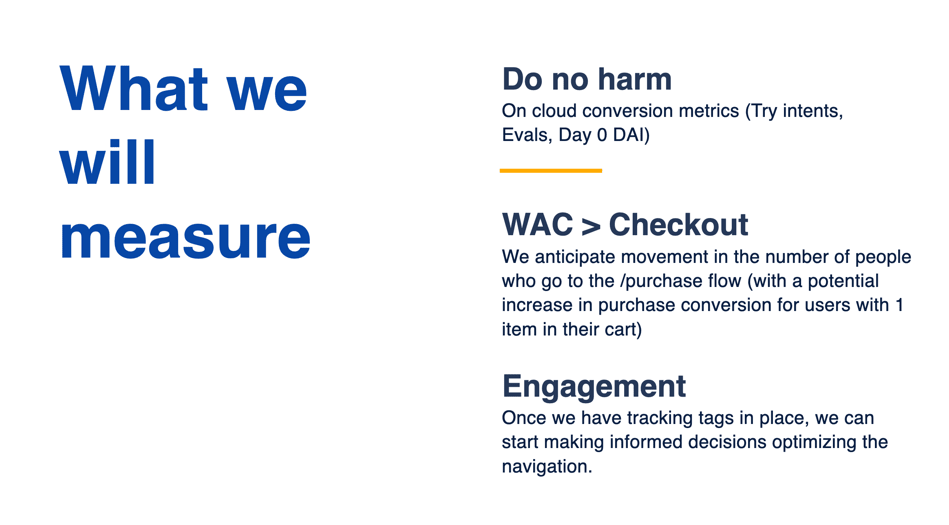 What we will measure

Do no harm
On cloud conversion metrics (Try intents, Evals, Day 0 DAI)

WAC > Checkout
We anticipate movement in the number of people who go to the /purchase flow (with a potential increase in purchase conversion for users with 1 item in their cart)

Engagement
Once we have tracking tags in place, we can start making informed decisions optimizing the navigation.